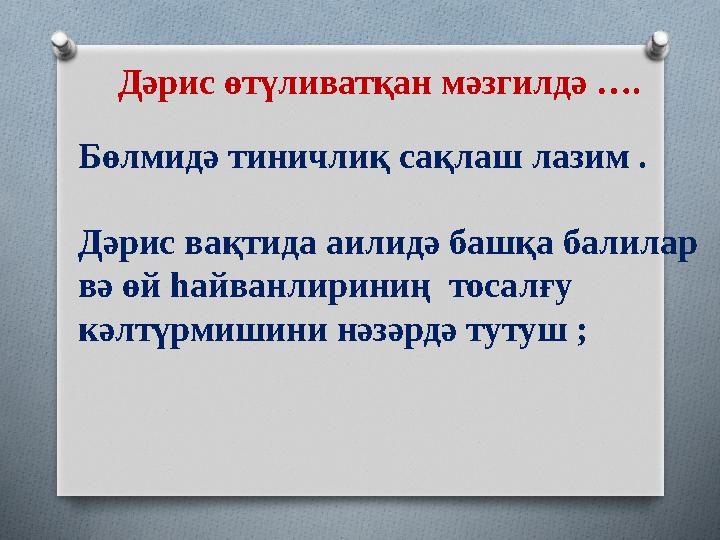 Дәрис өтүливатқан мәзгилдә ….

Бөлмидә тиничлиқ сақлаш лазим .

Дәрис вақтида аилидә башқа балилар вә өй һайванлириниң тосалғу кәлтүрмишини нәзәрдә тутуш ;